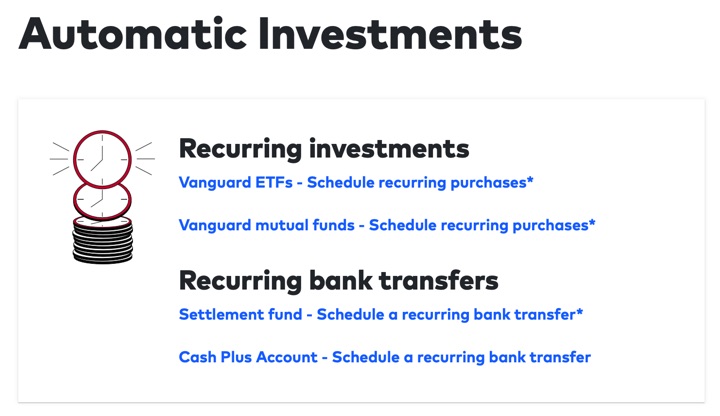 Automatic Investments

Recurring investments

Vanguard ETFs - Schedule recurring purchases*

Vanguard mutual funds - Schedule recurring purchases*

Recurring bank transfers

Settlement fund - Schedule a recurring bank transfer*

Cash Plus Account - Schedule a recurring bank transfer